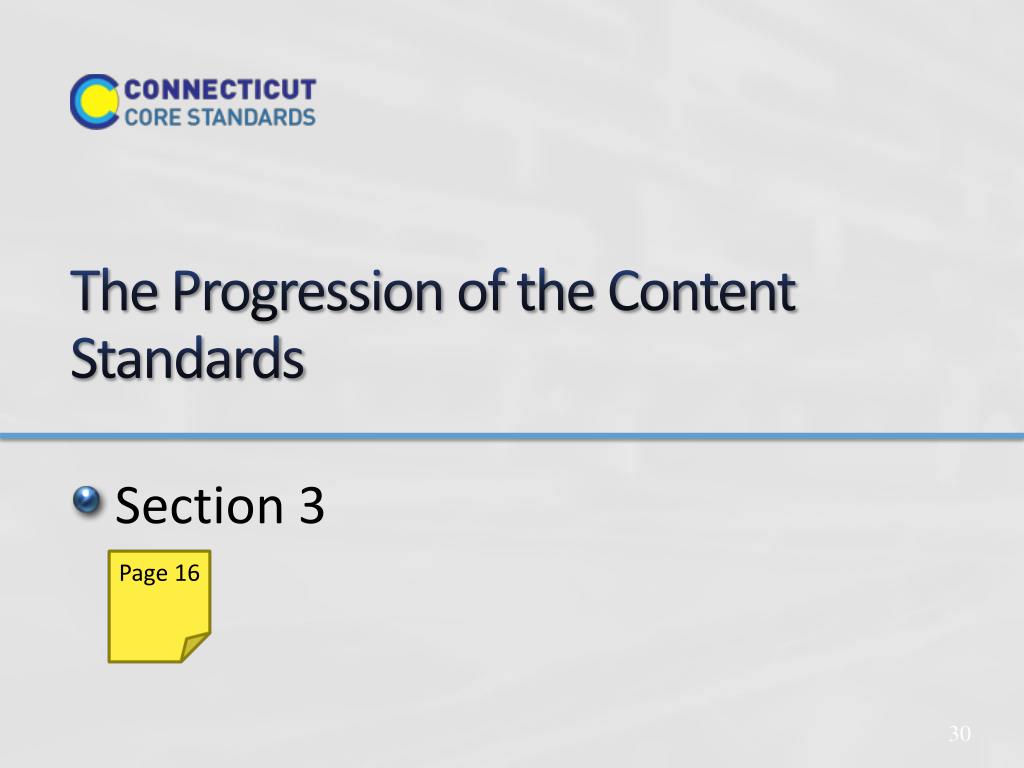 CONNECTICUT
CORE STANDARDS

The Progression of the Content Standards

Section 3

Page 16

30